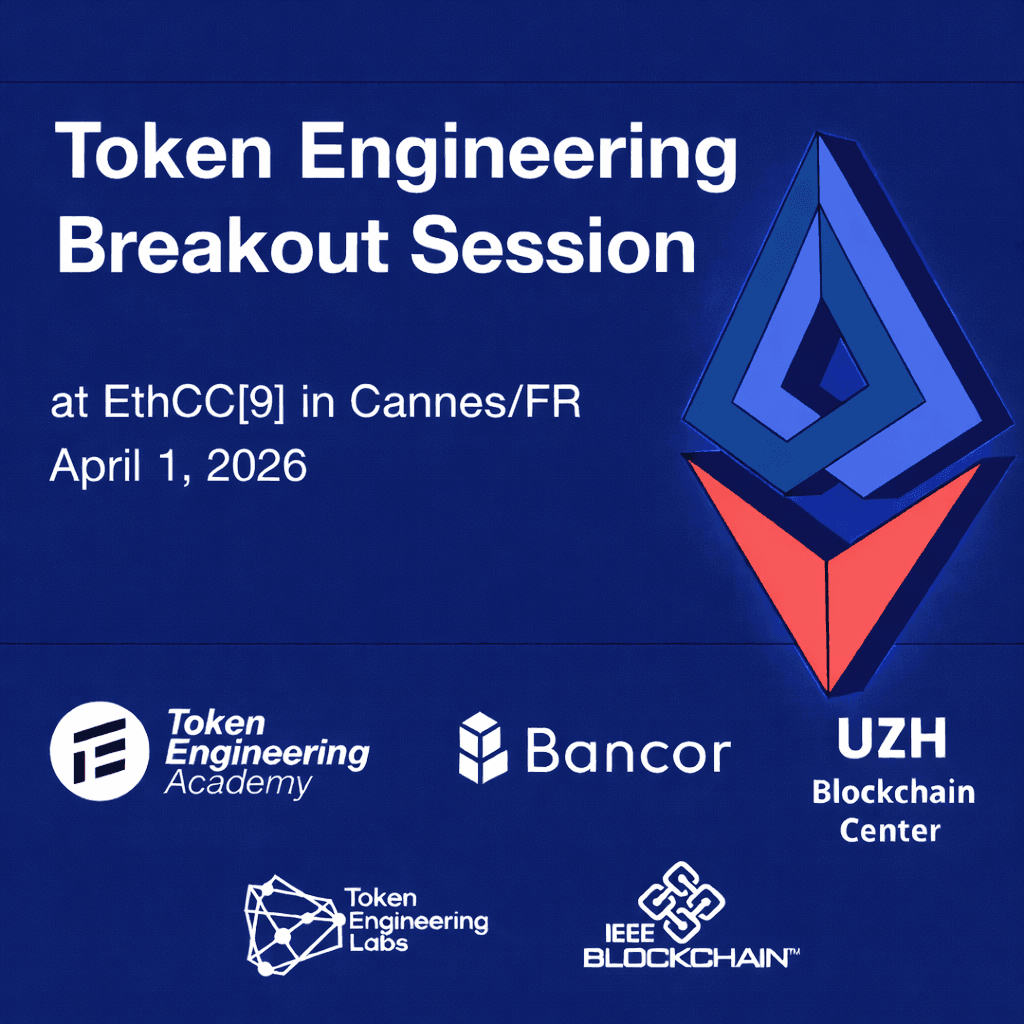 Token Engineering Breakout Session

at EthCC[9] in Cannes/FR
April 1, 2026

Token Engineering Academy

Bancor

UZH Blockchain Center

Token Engineering Labs

IEEE BLOCKCHAIN™